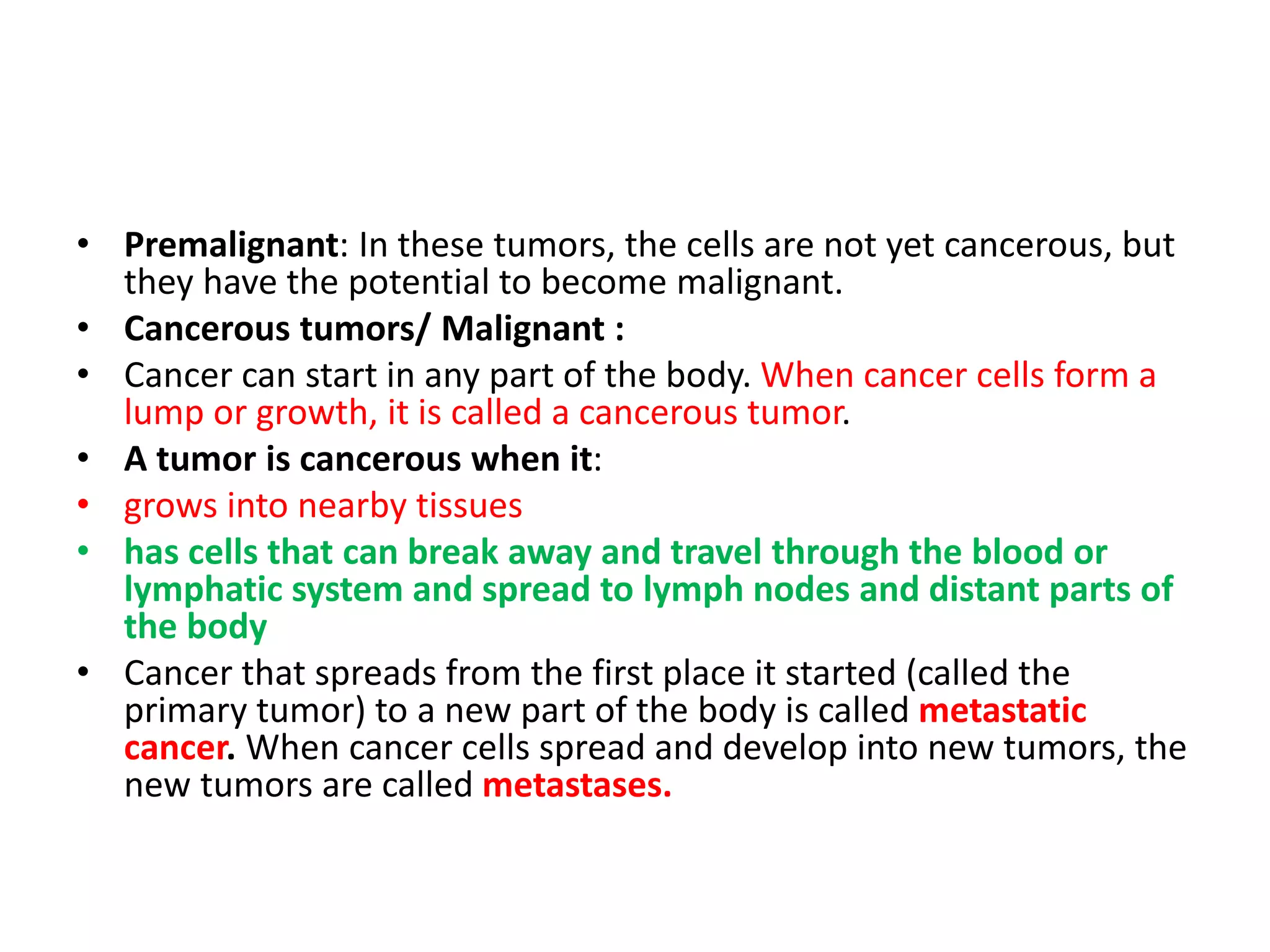 • Premalignant: In these tumors, the cells are not yet cancerous, but they have the potential to become malignant.
• Cancerous tumors/ Malignant :
• Cancer can start in any part of the body. When cancer cells form a lump or growth, it is called a cancerous tumor.
• A tumor is cancerous when it:
• grows into nearby tissues
• has cells that can break away and travel through the blood or lymphatic system and spread to lymph nodes and distant parts of the body
• Cancer that spreads from the first place it started (called the primary tumor) to a new part of the body is called metastatic cancer. When cancer cells spread and develop into new tumors, the new tumors are called metastases.